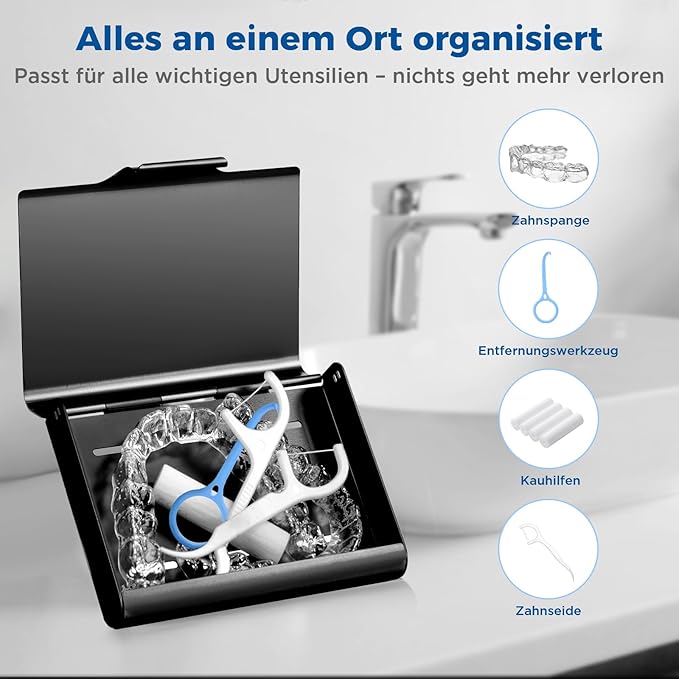 Alles an einem Ort organisiert

Passt für alle wichtigen Utensilien – nichts geht mehr verloren

Zahnspange

Entfernungswerkzeug

Kauhilfen

Zahnseide